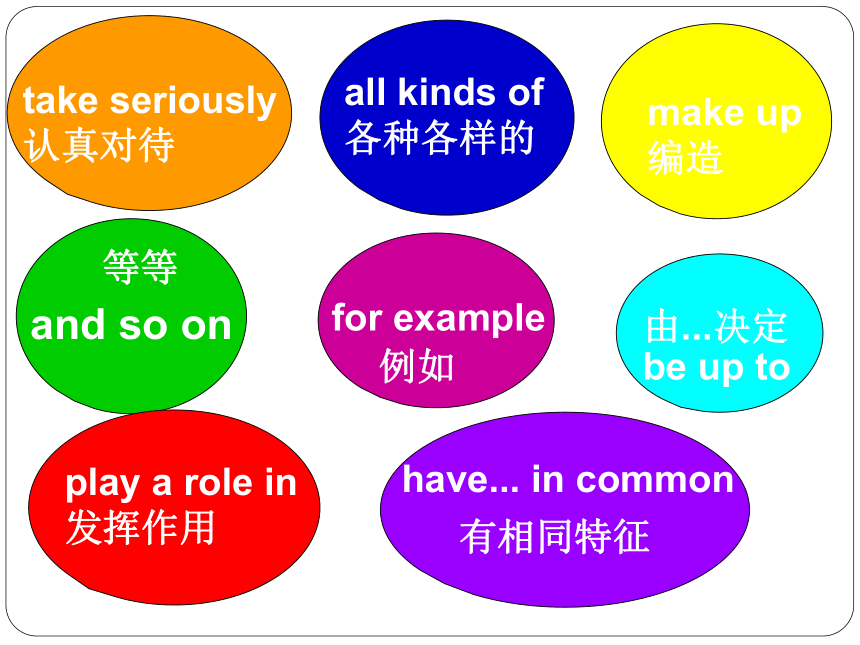 take seriously
认真对待

all kinds of
各种各样的

make up
编造

等等
and so on

for example
例如

由...决定
be up to

play a role in
发挥作用

have... in common
有相同特征